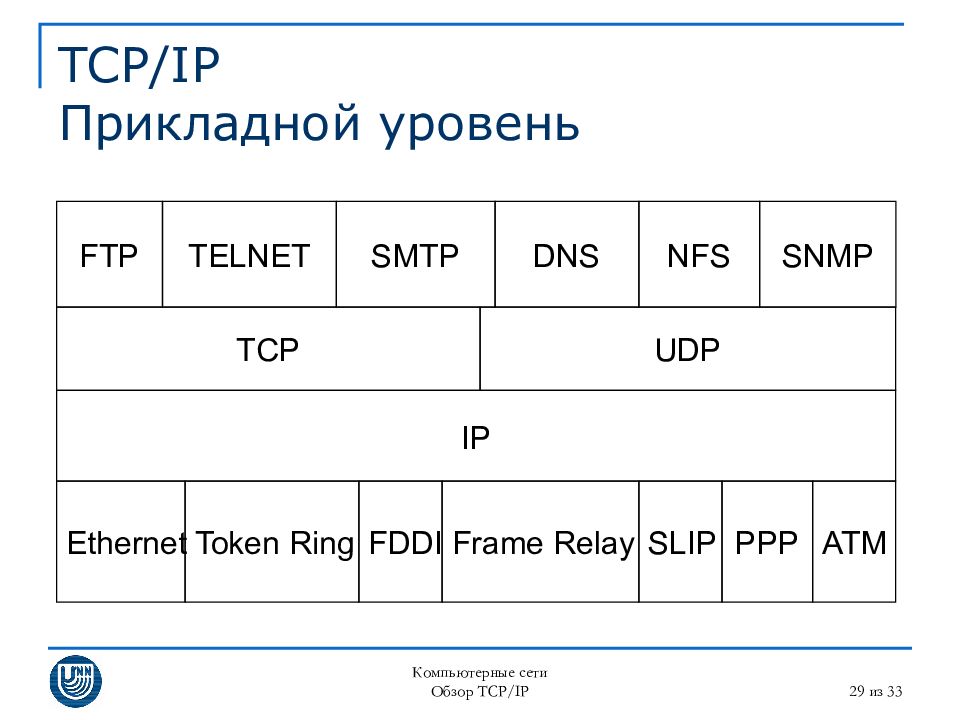 TCP/IP
Прикладной уровень

FTP
TELNET
SMTP
DNS
NFS
SNMP

TCP
UDP

IP

Ethernet
Token Ring
FDDI
Frame Relay
SLIP
PPP
ATM

UNN

Компьютерные сети
Обзор TCP/IP

29 из 33